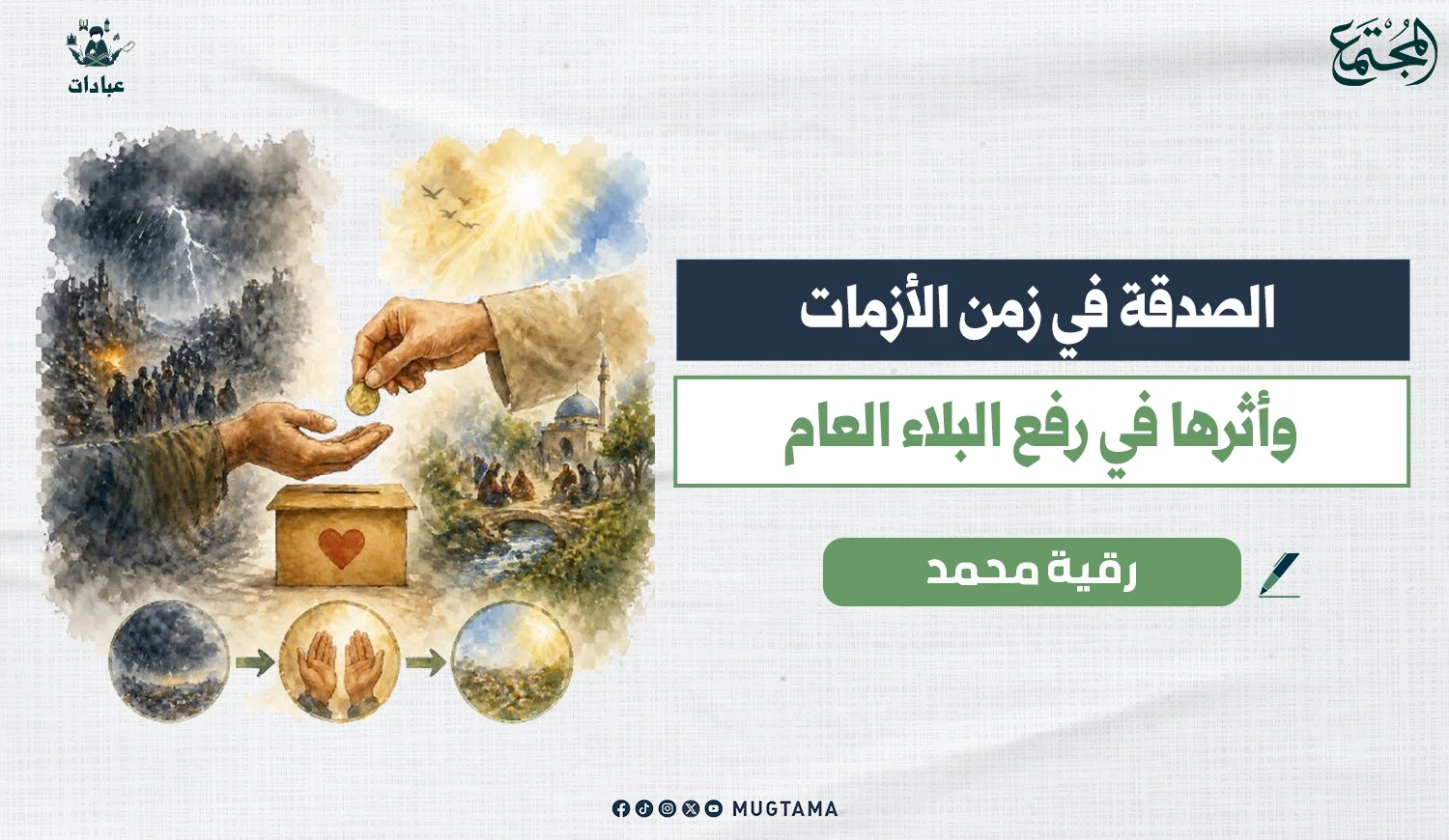 المجتمع

عبادات

الصدقة في زمن الأزمات

وأثرها في رفع البلاء العام

رقية محمد

MUGTAMA